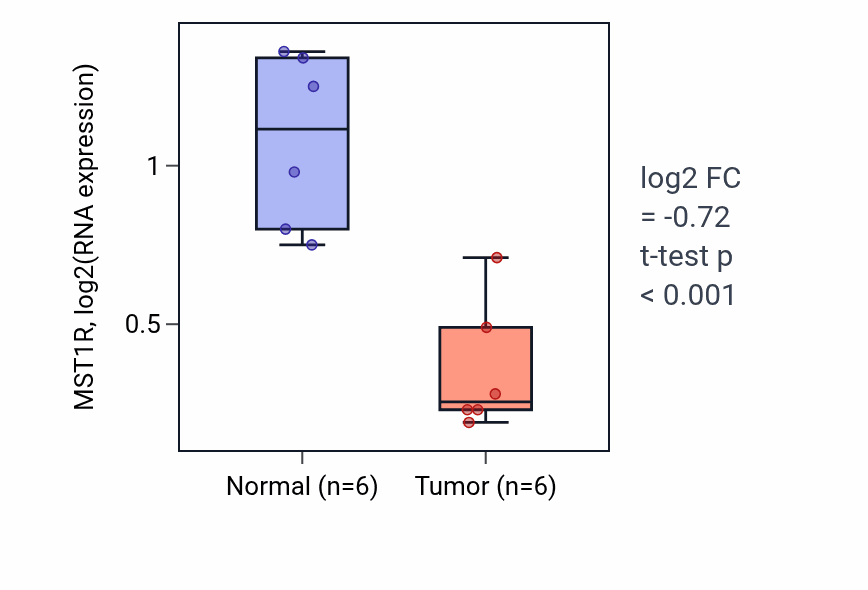 MST1R, log2(RNA expression)

1

0.5

Normal (n=6)

Tumor (n=6)

log2 FC
= -0.72
t-test p
< 0.001